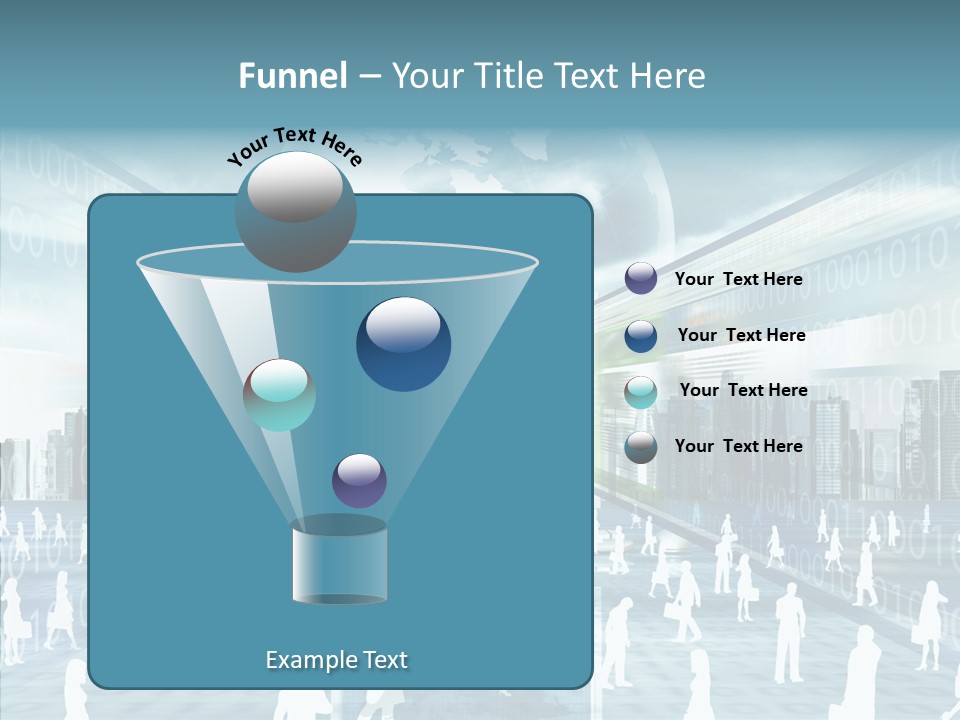 Funnel – Your Title Text Here

Your Text Here

Your Text Here

Your Text Here

Your Text Here

Your Text Here

Example Text